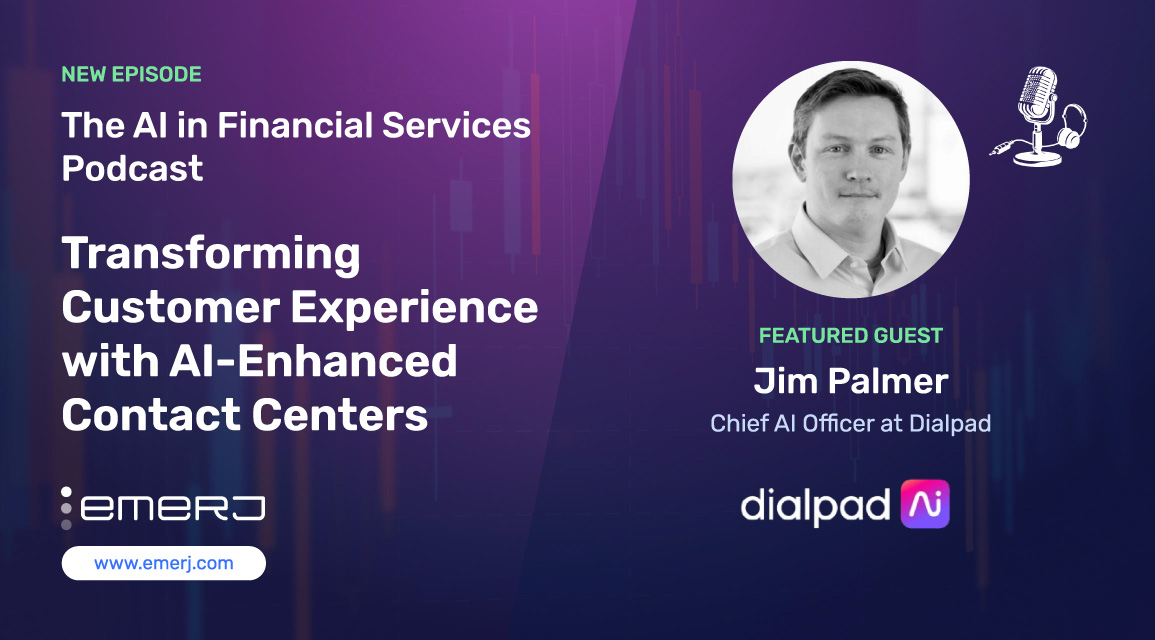 NEW EPISODE

The AI in Financial Services Podcast

Transforming Customer Experience with AI-Enhanced Contact Centers

emerj

www.emerj.com

FEATURED GUEST

Jim Palmer

Chief AI Officer at Dialpad

dialpad Ai